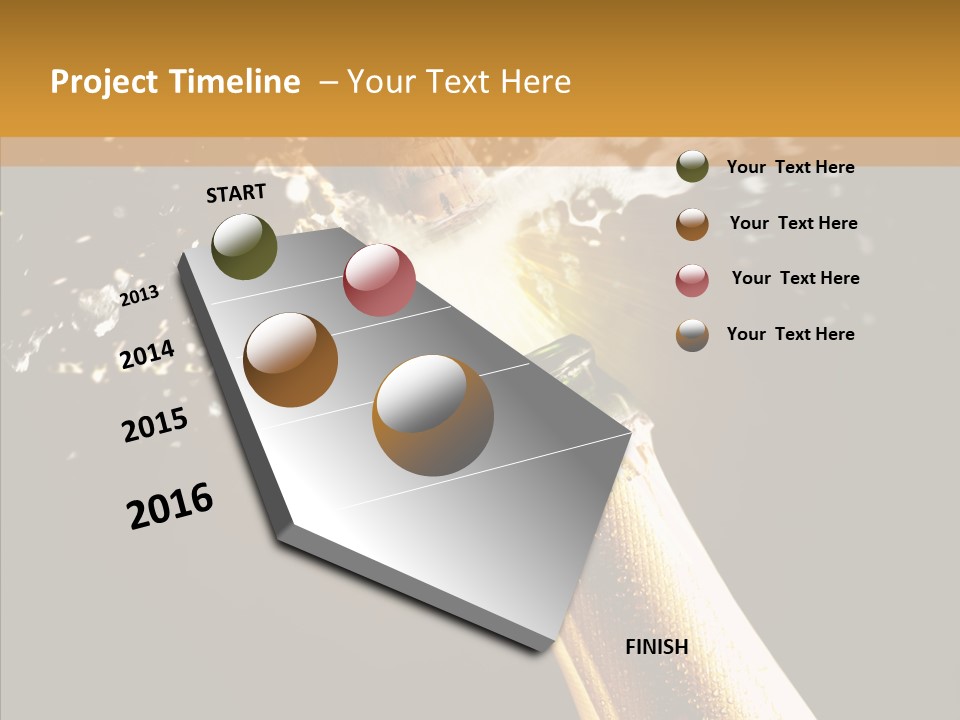 Project Timeline – Your Text Here

START

2013

2014

2015

2016

FINISH

Your Text Here

Your Text Here

Your Text Here

Your Text Here